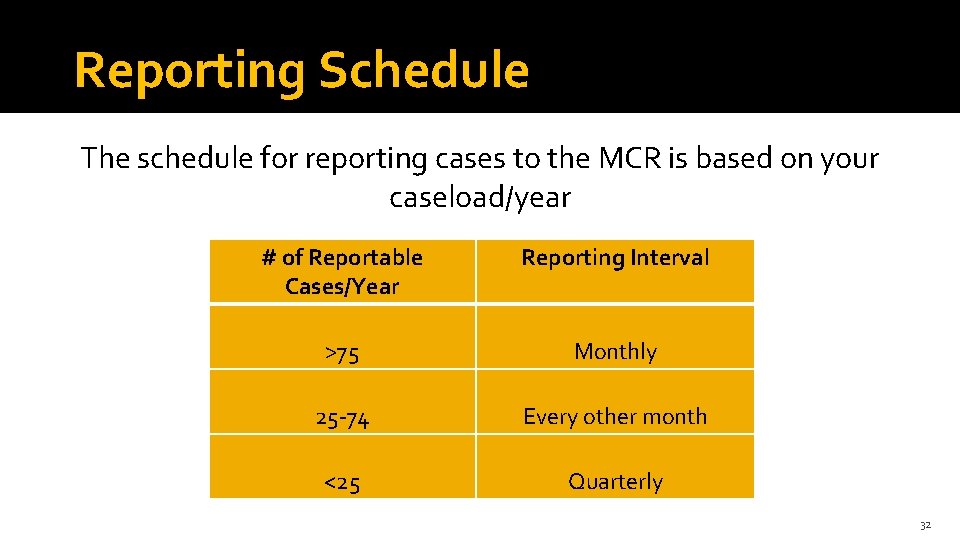 Reporting Schedule

The schedule for reporting cases to the MCR is based on your caseload/year

| # of Reportable Cases/Year | Reporting Interval |
|---|---|
| >75 | Monthly |
| 25-74 | Every other month |
| <25 | Quarterly |

32